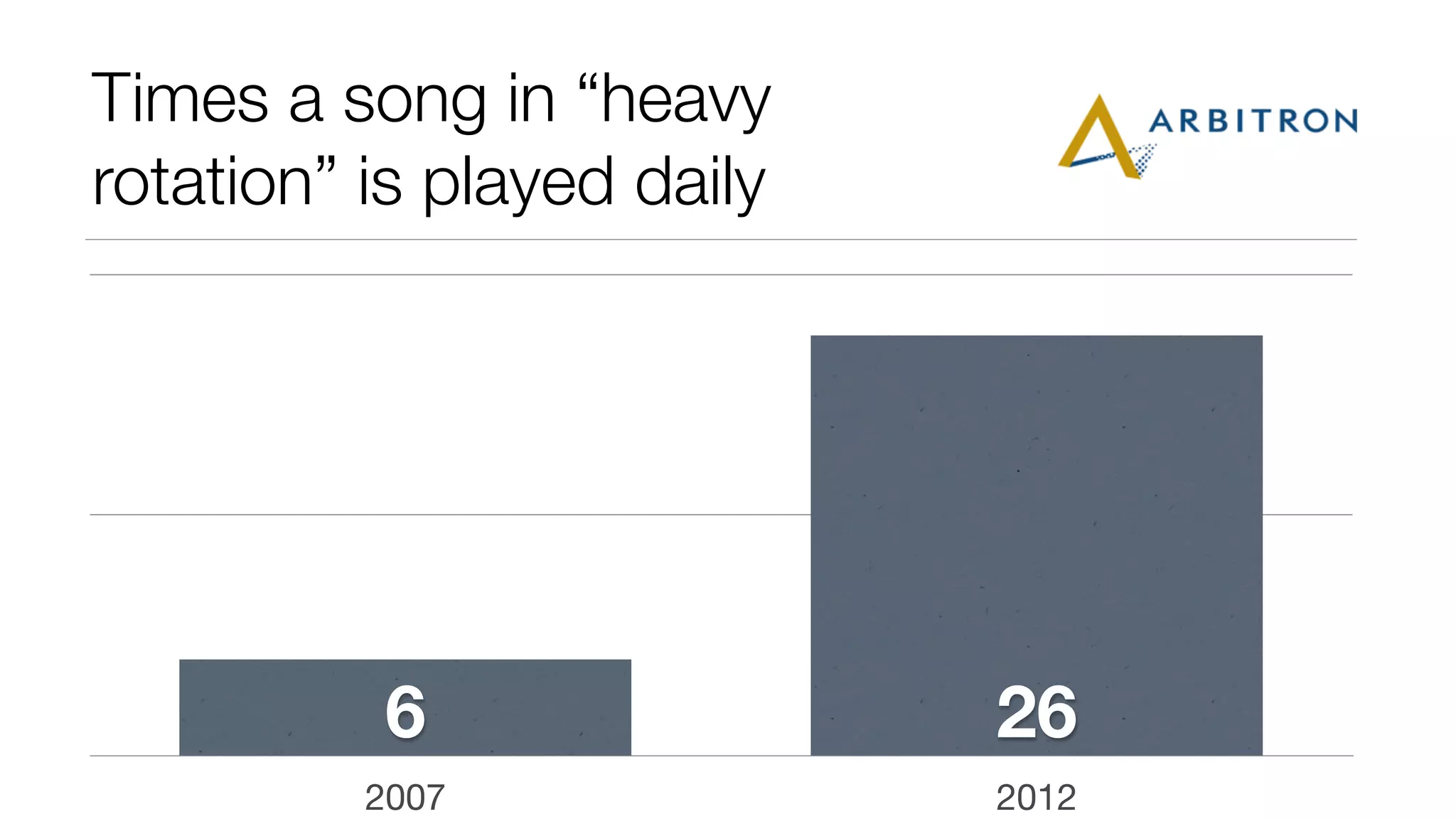 Times a song in “heavy rotation” is played daily

ARBITRON

6

26

2007

2012